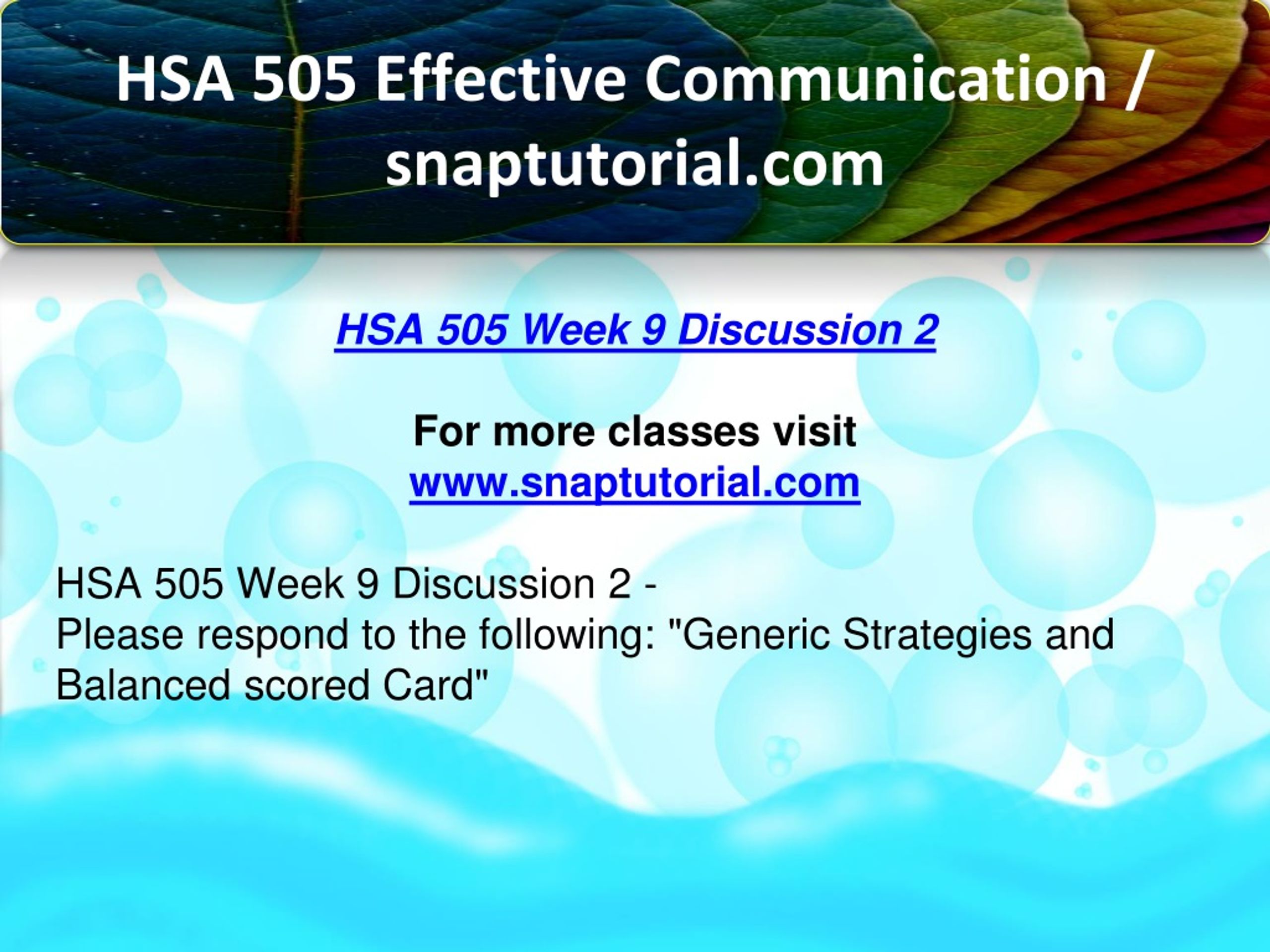 HSA 505 Effective Communication / snaptutorial.com

HSA 505 Week 9 Discussion 2

For more classes visit
www.snaptutorial.com

HSA 505 Week 9 Discussion 2 -
Please respond to the following: "Generic Strategies and Balanced scored Card"